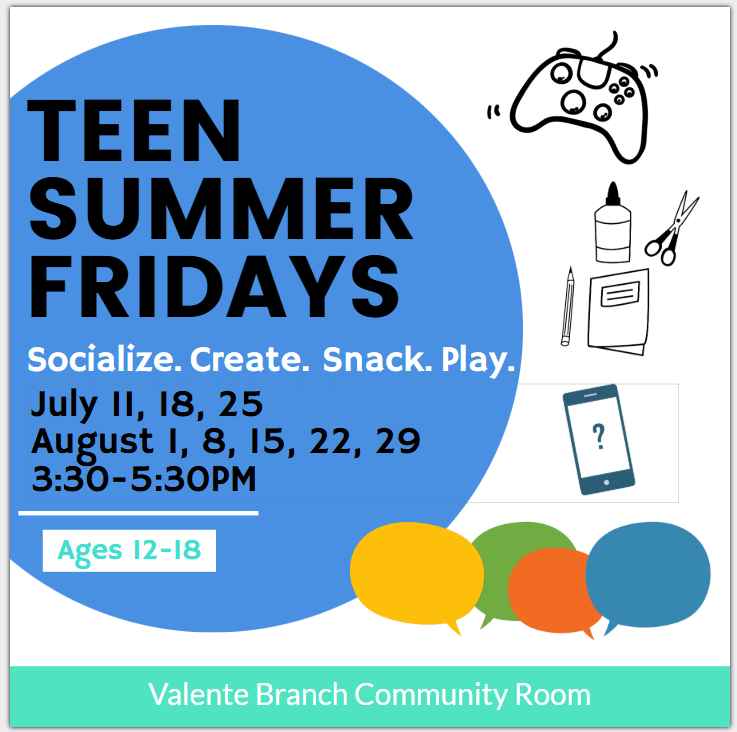 TEEN SUMMER FRIDAYS

Socialize. Create. Snack. Play.

July 11, 18, 25
August 1, 8, 15, 22, 29
3:30-5:30PM

?

Ages 12-18

Valente Branch Community Room